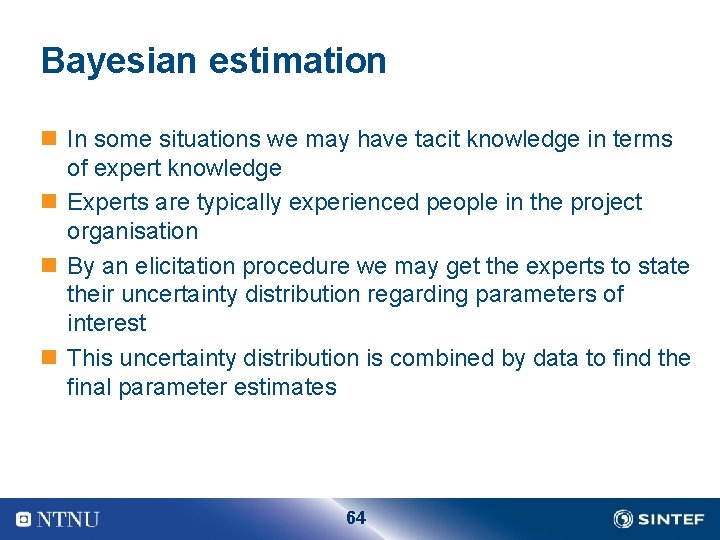 Bayesian estimation

In some situations we may have tacit knowledge in terms of expert knowledge

Experts are typically experienced people in the project organisation

By an elicitation procedure we may get the experts to state their uncertainty distribution regarding parameters of interest

This uncertainty distribution is combined by data to find the final parameter estimates

NTNU

64

SINTEF